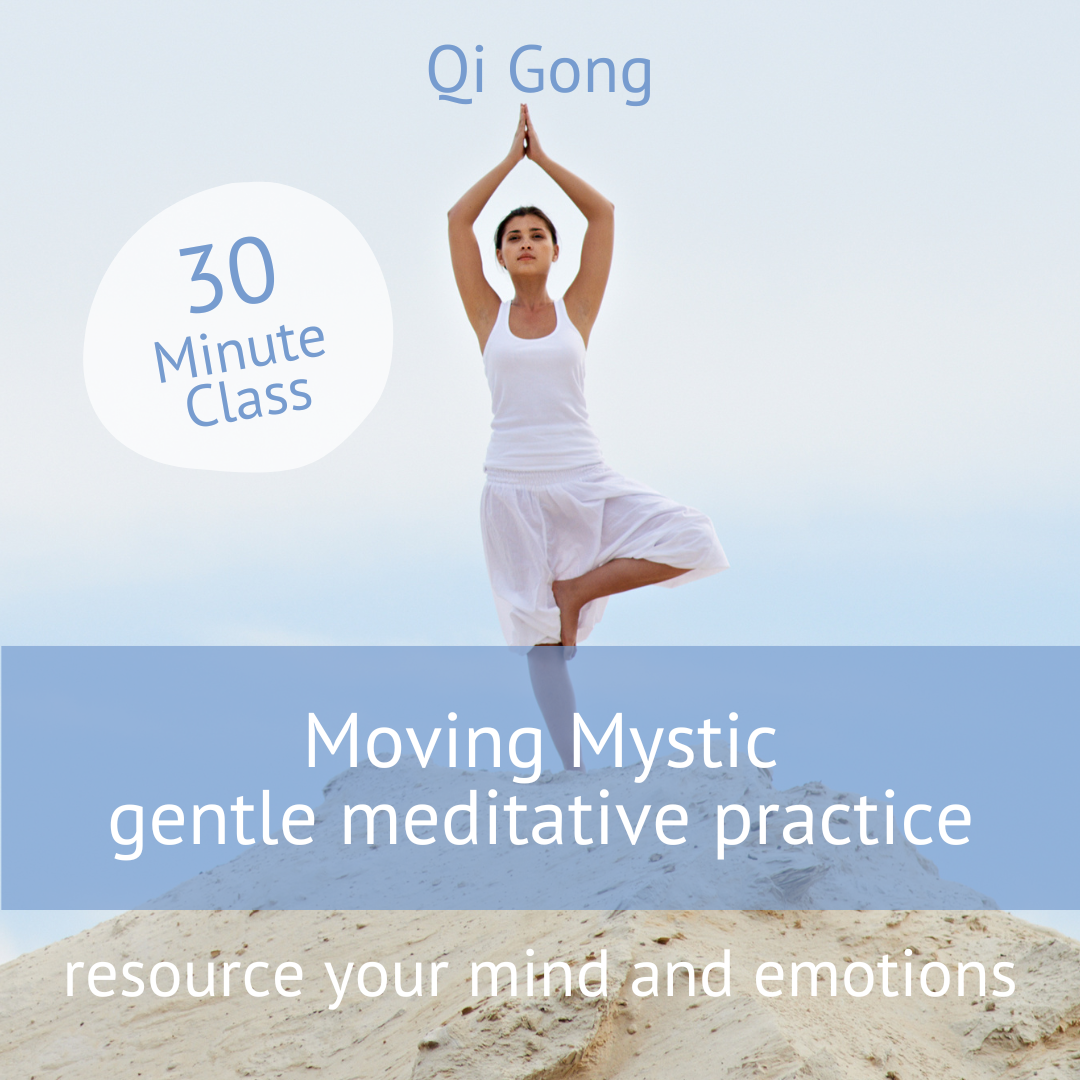 Qi Gong

30
Minute
Class

Moving Mystic
gentle meditative practice

resource your mind and emotions